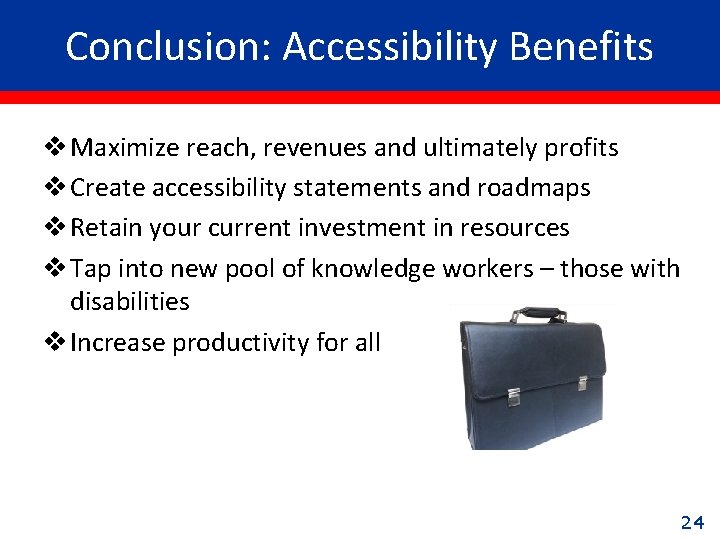 Conclusion: Accessibility Benefits

❖ Maximize reach, revenues and ultimately profits
❖ Create accessibility statements and roadmaps
❖ Retain your current investment in resources
❖ Tap into new pool of knowledge workers – those with disabilities
❖ Increase productivity for all

24